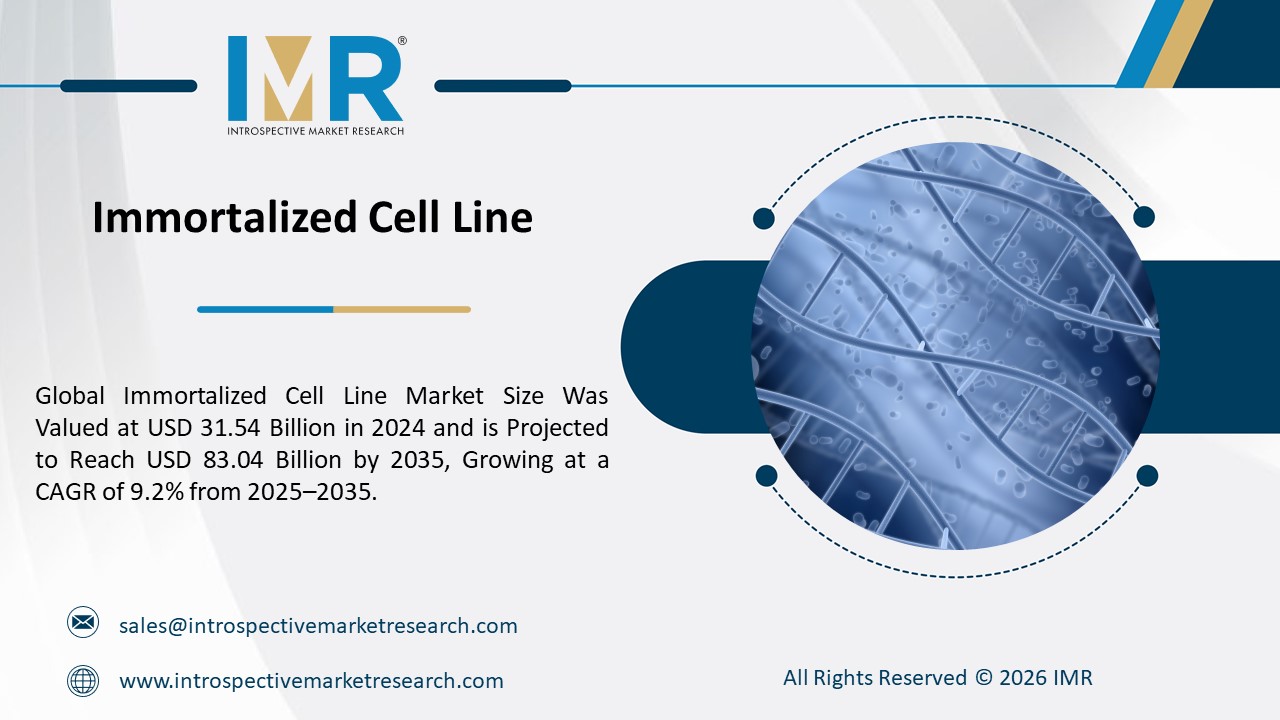 IMR®
INTROSPECTIVE MARKET RESEARCH

Immortalized Cell Line

Global Immortalized Cell Line Market Size Was Valued at USD 31.54 Billion in 2024 and is Projected to Reach USD 83.04 Billion by 2035, Growing at a CAGR of 9.2% from 2025–2035.

sales@introspectivemarketresearch.com

www.introspectivemarketresearch.com

All Rights Reserved © 2026 IMR